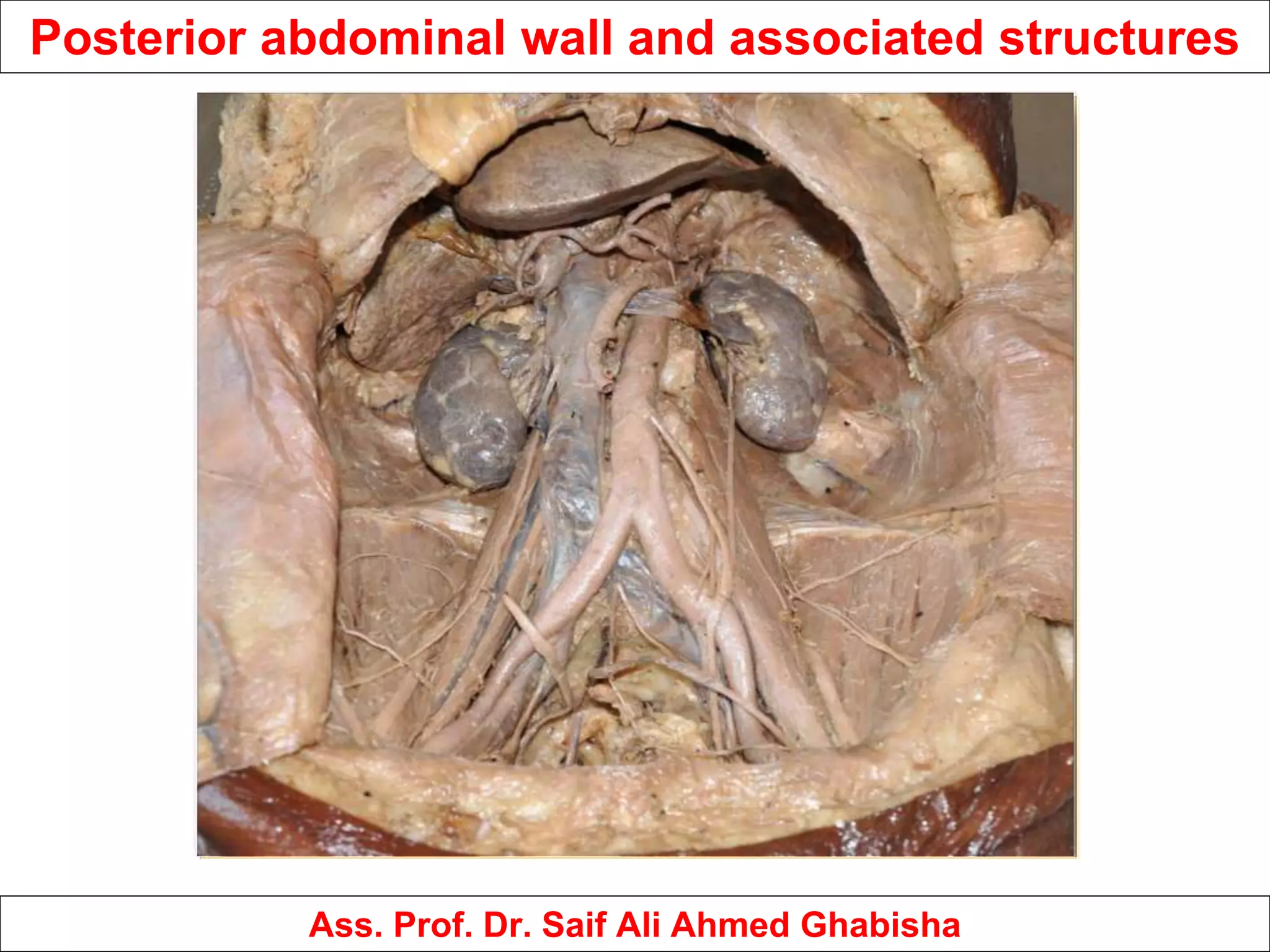 Posterior abdominal wall and associated structures

Ass. Prof. Dr. Saif Ali Ahmed Ghabisha